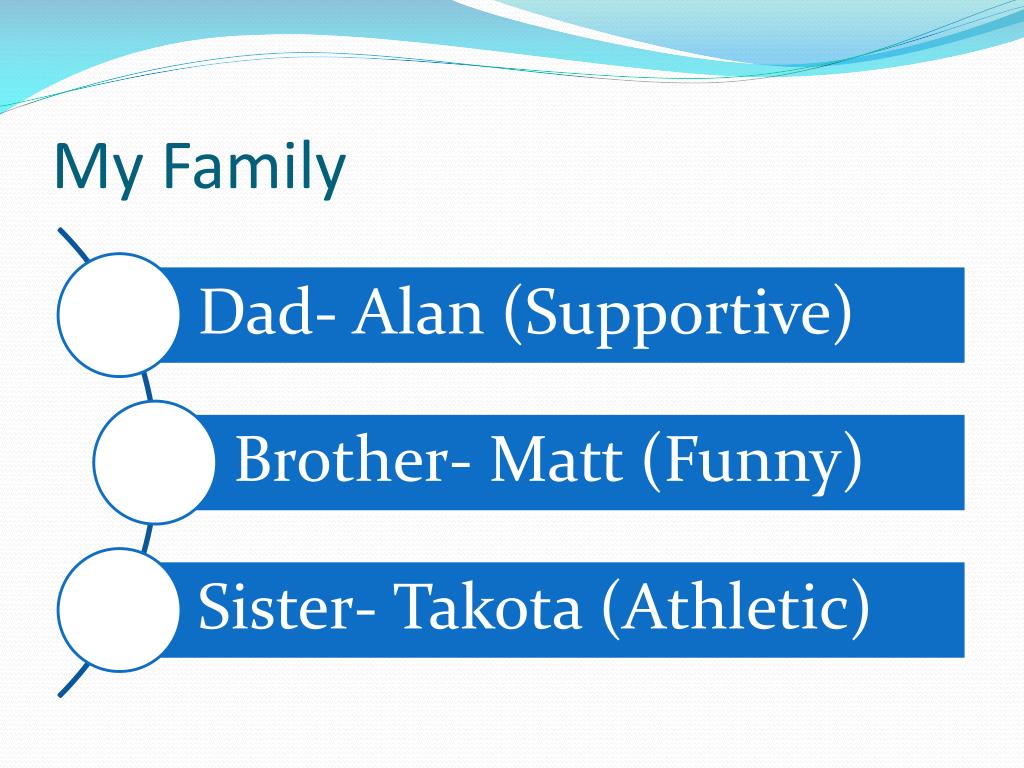 My Family

Dad- Alan (Supportive)

Brother- Matt (Funny)

Sister- Takota (Athletic)